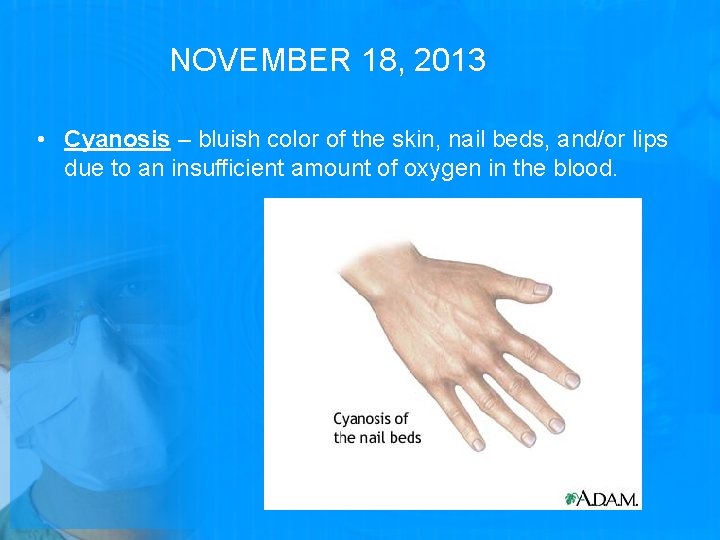 NOVEMBER 18, 2013

• Cyanosis – bluish color of the skin, nail beds, and/or lips due to an insufficient amount of oxygen in the blood.

Cyanosis of the nail beds

A.D.A.M.